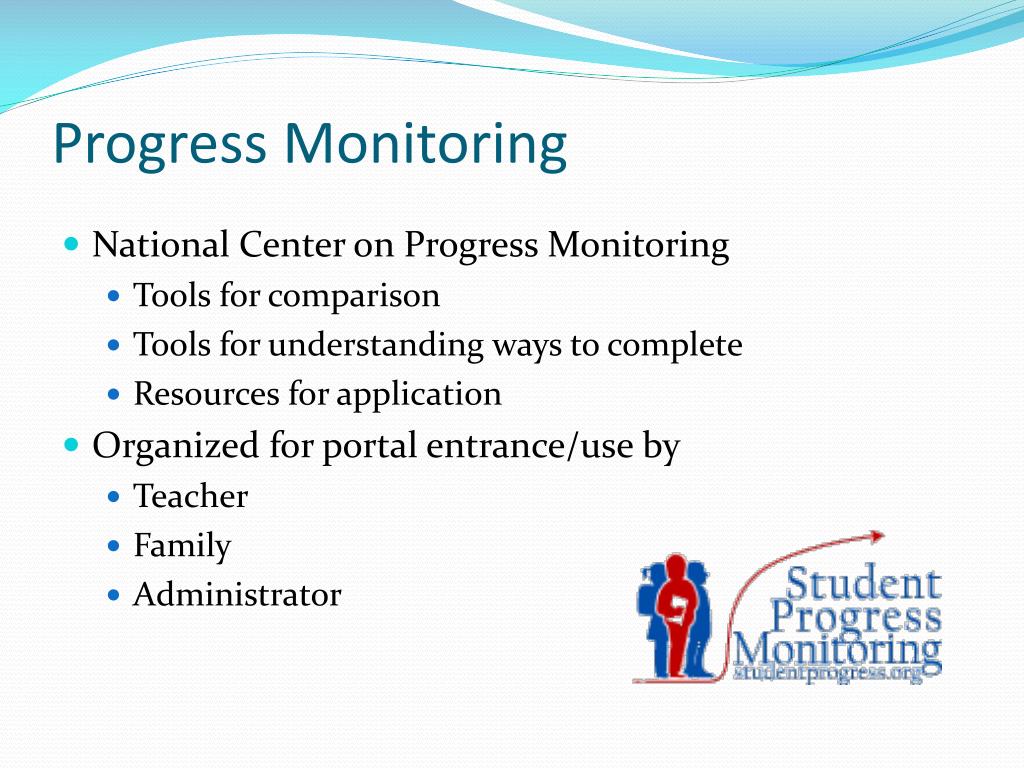 Progress Monitoring

National Center on Progress Monitoring

Tools for comparison

Tools for understanding ways to complete

Resources for application

Organized for portal entrance/use by

Teacher

Family

Administrator

Student Progress Monitoring
studentprogress.org